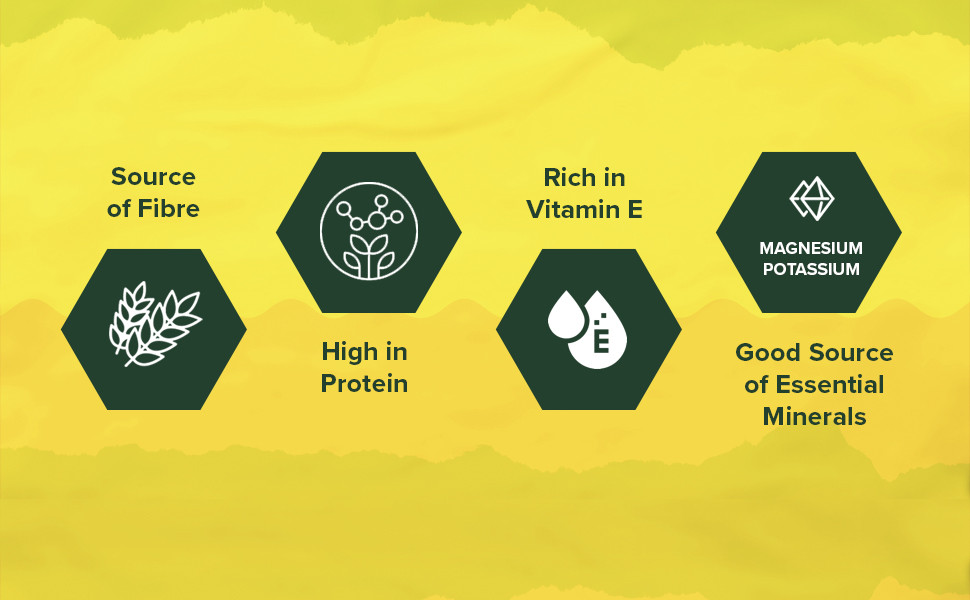 Source of Fibre

High in Protein

Rich in Vitamin E

E

MAGNESIUM POTASSIUM

Good Source of Essential Minerals